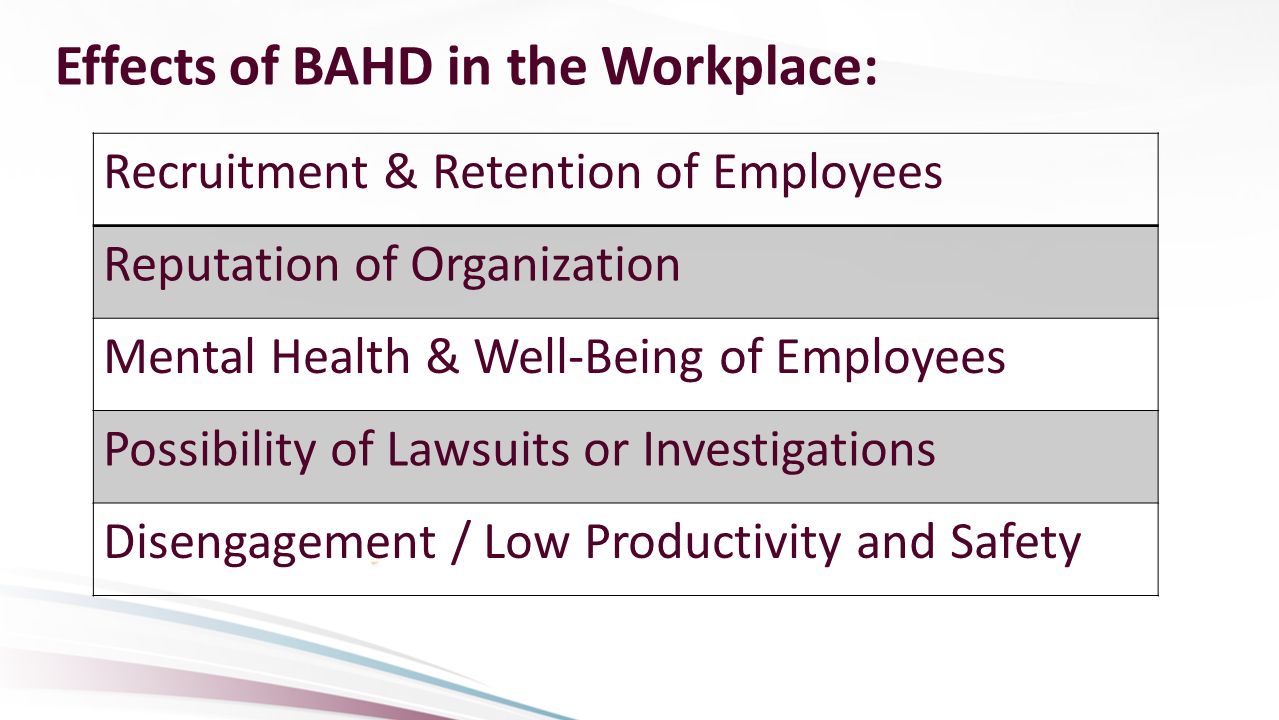 Effects of BAHD in the Workplace:

| Recruitment & Retention of Employees |
|---|
| Reputation of Organization |
| Mental Health & Well-Being of Employees |
| Possibility of Lawsuits or Investigations |
| Disengagement / Low Productivity and Safety |